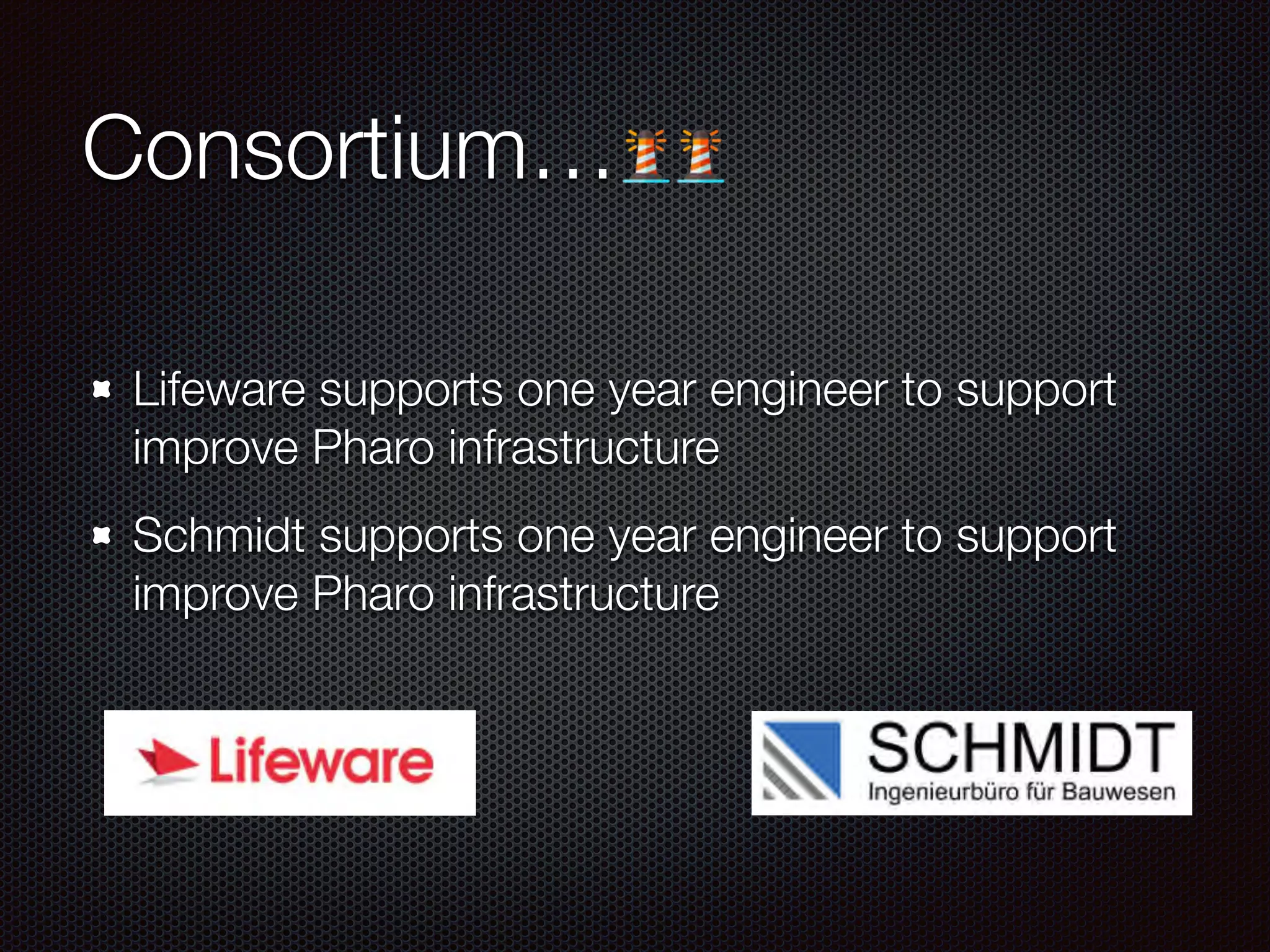 Consortium...

Lifeware supports one year engineer to support improve Pharo infrastructure

Schmidt supports one year engineer to support improve Pharo infrastructure

Lifeware

SCHMIDT
Ingenieurbüro für Bauwesen